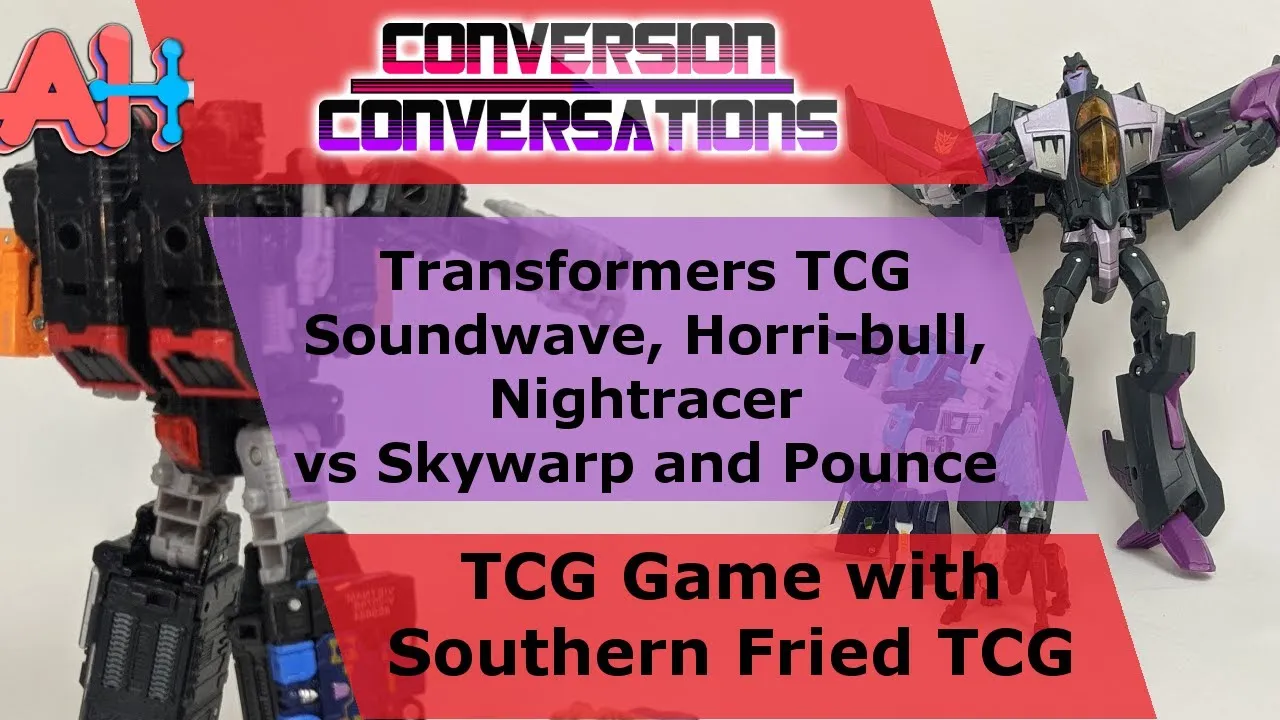 AH

CONVERSION
CONVERSATIONS

Transformers TCG
Soundwave, Horri-bull,
Nightracer
vs Skywarp and Pounce

TCG Game with
Southern Fried TCG